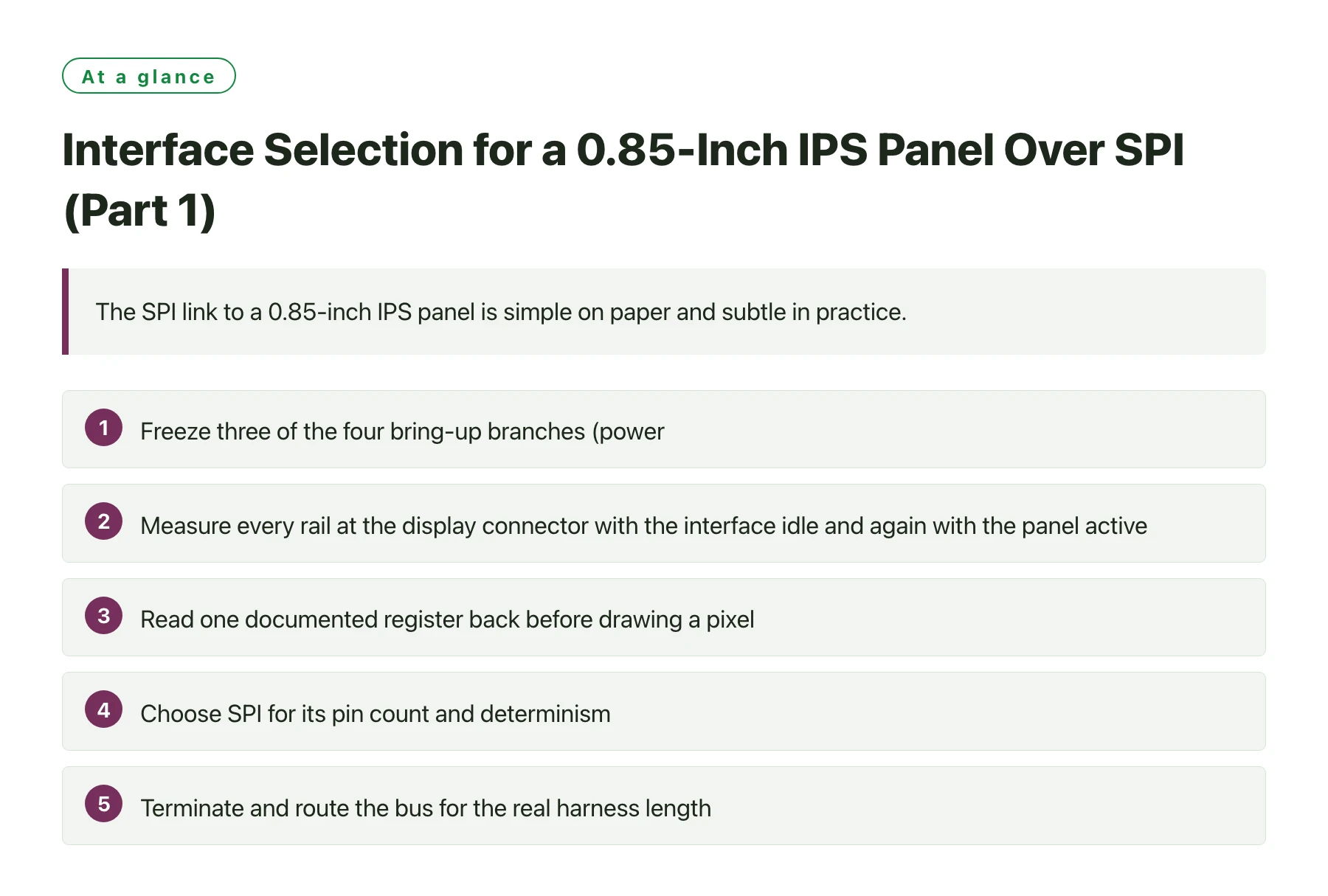 At a glance

Interface Selection for a 0.85-Inch IPS Panel Over SPI (Part 1)

The SPI link to a 0.85-inch IPS panel is simple on paper and subtle in practice.

1 Freeze three of the four bring-up branches (power

2 Measure every rail at the display connector with the interface idle and again with the panel active

3 Read one documented register back before drawing a pixel

4 Choose SPI for its pin count and determinism

5 Terminate and route the bus for the real harness length